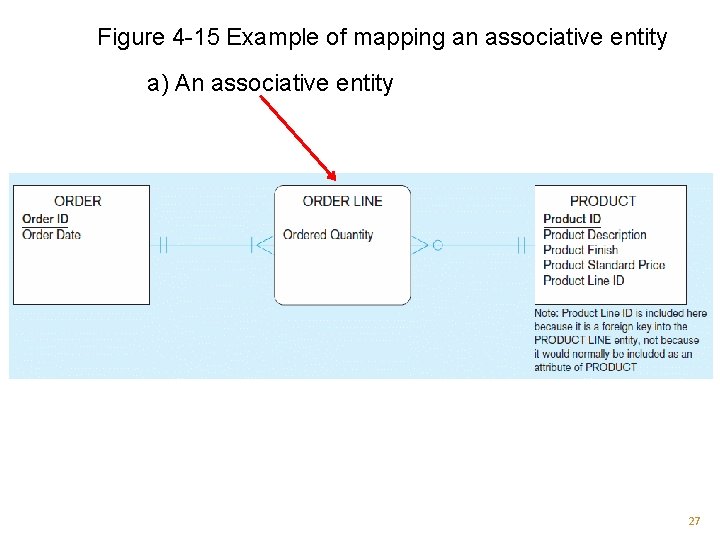 Figure 4-15 Example of mapping an associative entity

a) An associative entity

ORDER
Order ID
Order Date

ORDER LINE
Ordered Quantity

PRODUCT
Product ID
Product Description
Product Finish
Product Standard Price
Product Line ID

Note: Product Line ID is included here because it is a foreign key into the PRODUCT LINE entity, not because it would normally be included as an attribute of PRODUCT

27